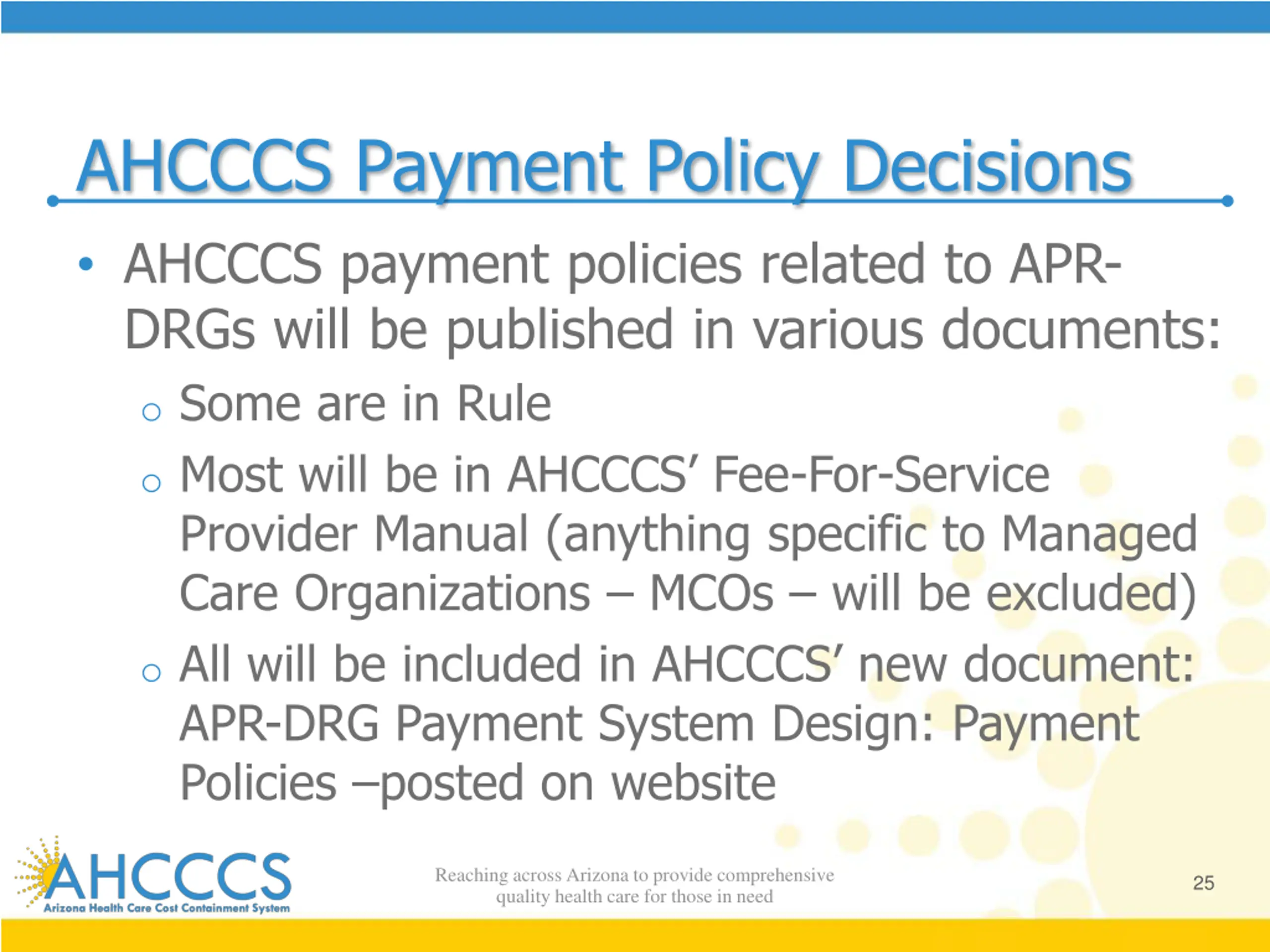 AHCCCS Payment Policy Decisions

• AHCCCS payment policies related to APR-DRGs will be published in various documents:

○ Some are in Rule

○ Most will be in AHCCCS' Fee-For-Service Provider Manual (anything specific to Managed Care Organizations – MCOs – will be excluded)

○ All will be included in AHCCCS' new document: APR-DRG Payment System Design: Payment Policies –posted on website

AHCCCS
Arizona Health Care Cost Containment System

Reaching across Arizona to provide comprehensive quality health care for those in need

25